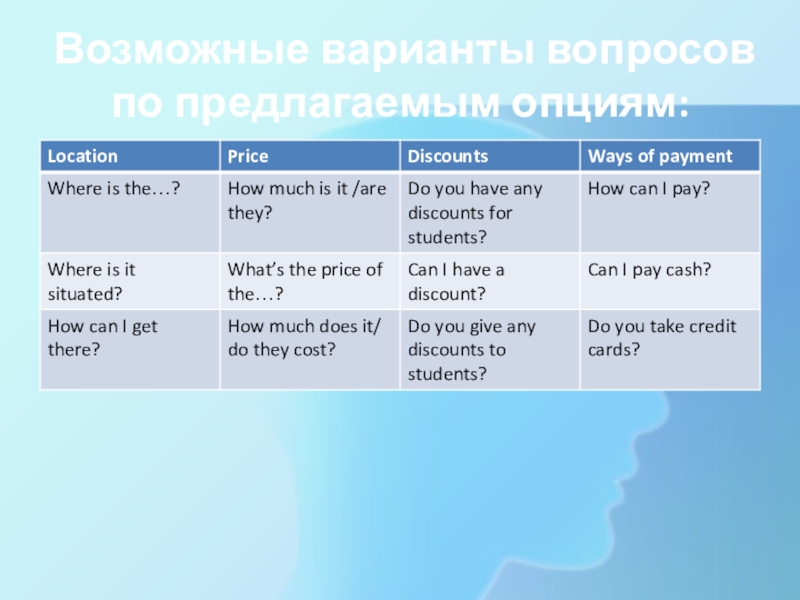 Возможные варианты вопросов по предлагаемым опциям:

| Location | Price | Discounts | Ways of payment |
|---|---|---|---|
| Where is the…? | How much is it /are they? | Do you have any discounts for students? | How can I pay? |
| Where is it situated? | What’s the price of the…? | Can I have a discount? | Can I pay cash? |
| How can I get there? | How much does it/ do they cost? | Do you give any discounts to students? | Do you take credit cards? |